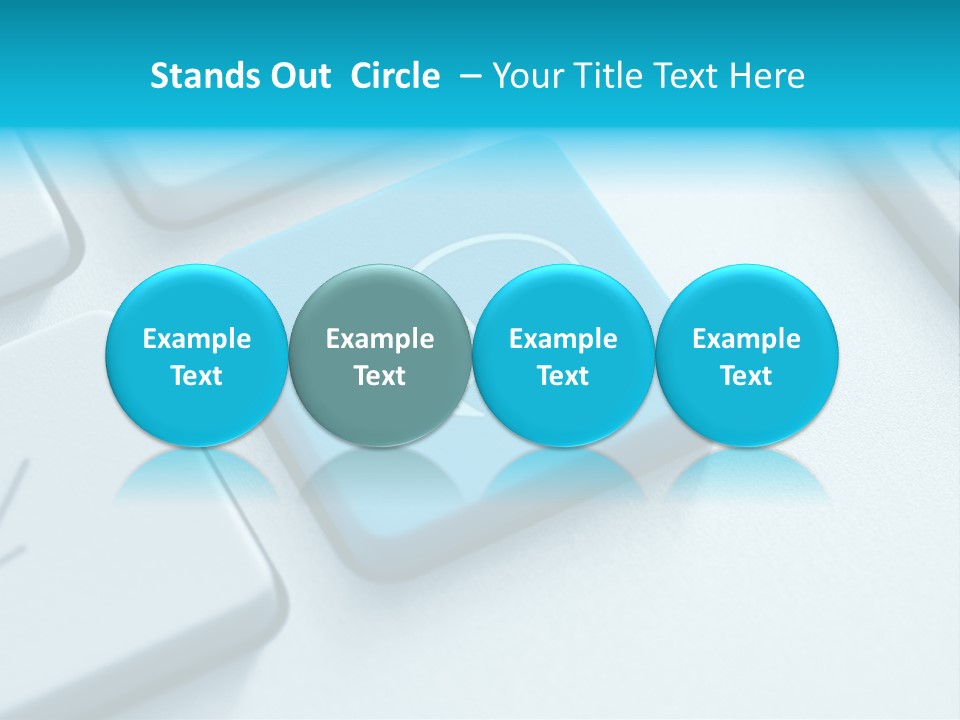 Stands Out Circle – Your Title Text Here

Example Text

Example Text

Example Text

Example Text